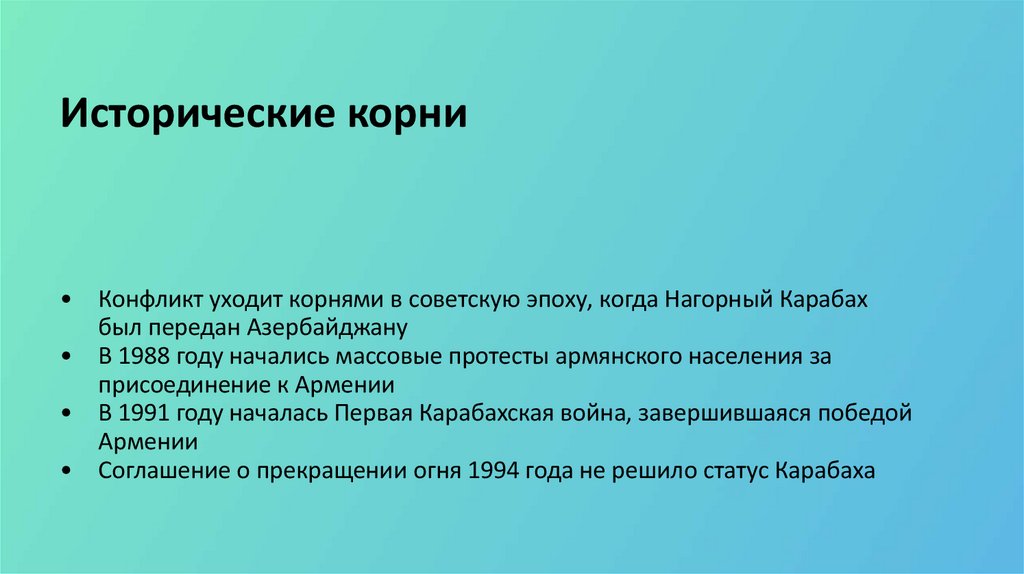 Исторические корни

• Конфликт уходит корнями в советскую эпоху, когда Нагорный Карабах был передан Азербайджану
• В 1988 году начались массовые протесты армянского населения за присоединение к Армении
• В 1991 году началась Первая Карабахская война, завершившаяся победой Армении
• Соглашение о прекращении огня 1994 года не решило статус Карабаха